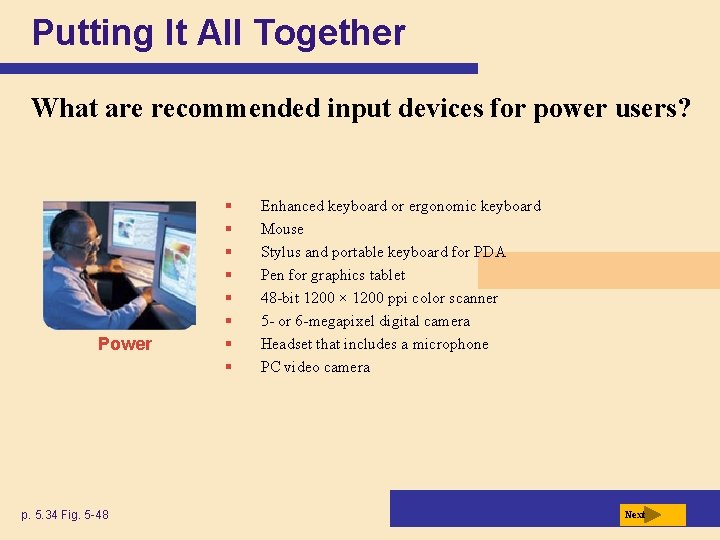 Putting It All Together

What are recommended input devices for power users?

Power

- Enhanced keyboard or ergonomic keyboard
- Mouse
- Stylus and portable keyboard for PDA
- Pen for graphics tablet
- 48-bit 1200 × 1200 ppi color scanner
- 5- or 6-megapixel digital camera
- Headset that includes a microphone
- PC video camera

p. 5.34 Fig. 5-48

Next